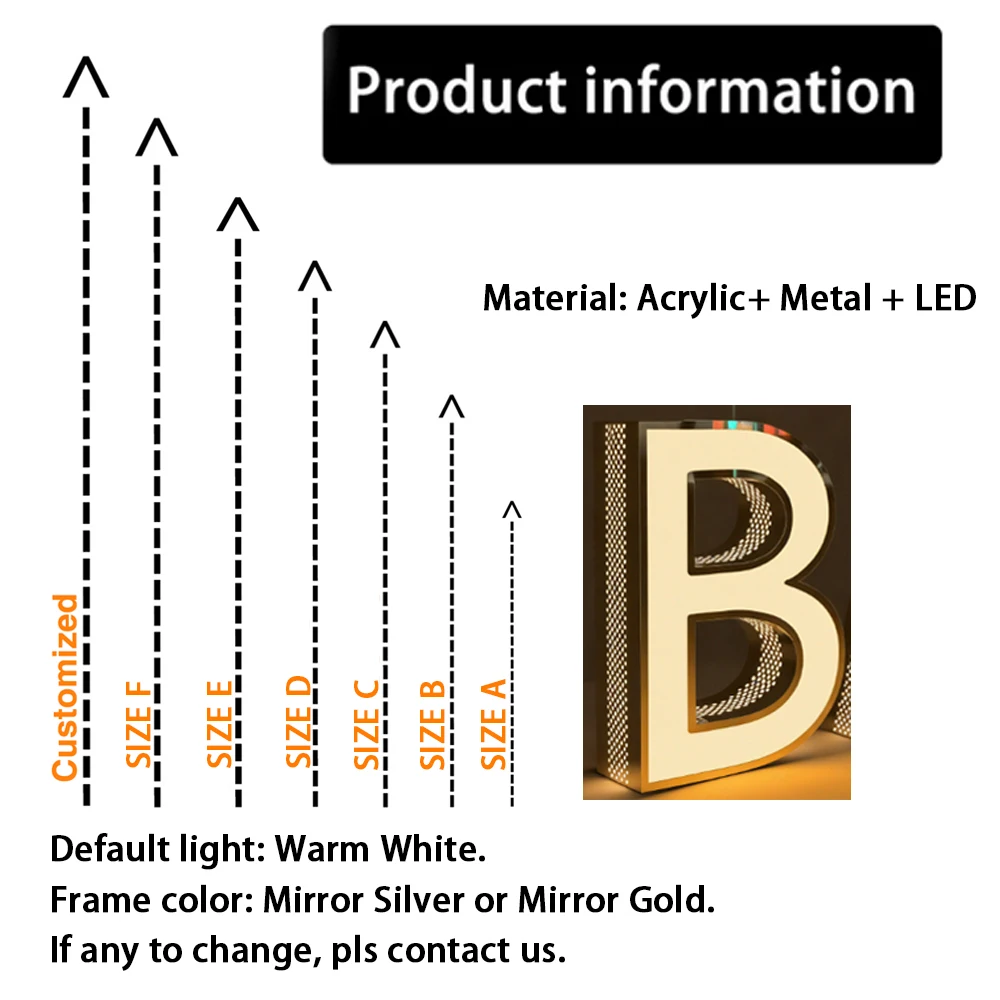 Product information

Material: Acrylic+ Metal + LED

Customized
SIZE F
SIZE E
SIZE D
SIZE C
SIZE B
SIZE A

B

Default light: Warm White.
Frame color: Mirror Silver or Mirror Gold.
If any to change, pls contact us.